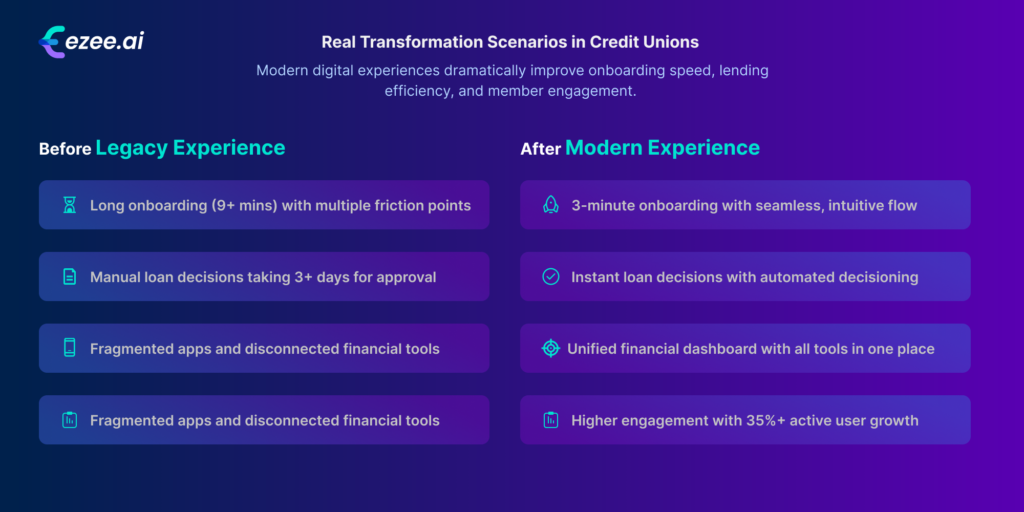 ezee.ai

Real Transformation Scenarios in Credit Unions

Modern digital experiences dramatically improve onboarding speed, lending efficiency, and member engagement.

Before Legacy Experience

Long onboarding (9+ mins) with multiple friction points

Manual loan decisions taking 3+ days for approval

Fragmented apps and disconnected financial tools

Fragmented apps and disconnected financial tools

After Modern Experience

3-minute onboarding with seamless, intuitive flow

Instant loan decisions with automated decisioning

Unified financial dashboard with all tools in one place

Higher engagement with 35%+ active user growth